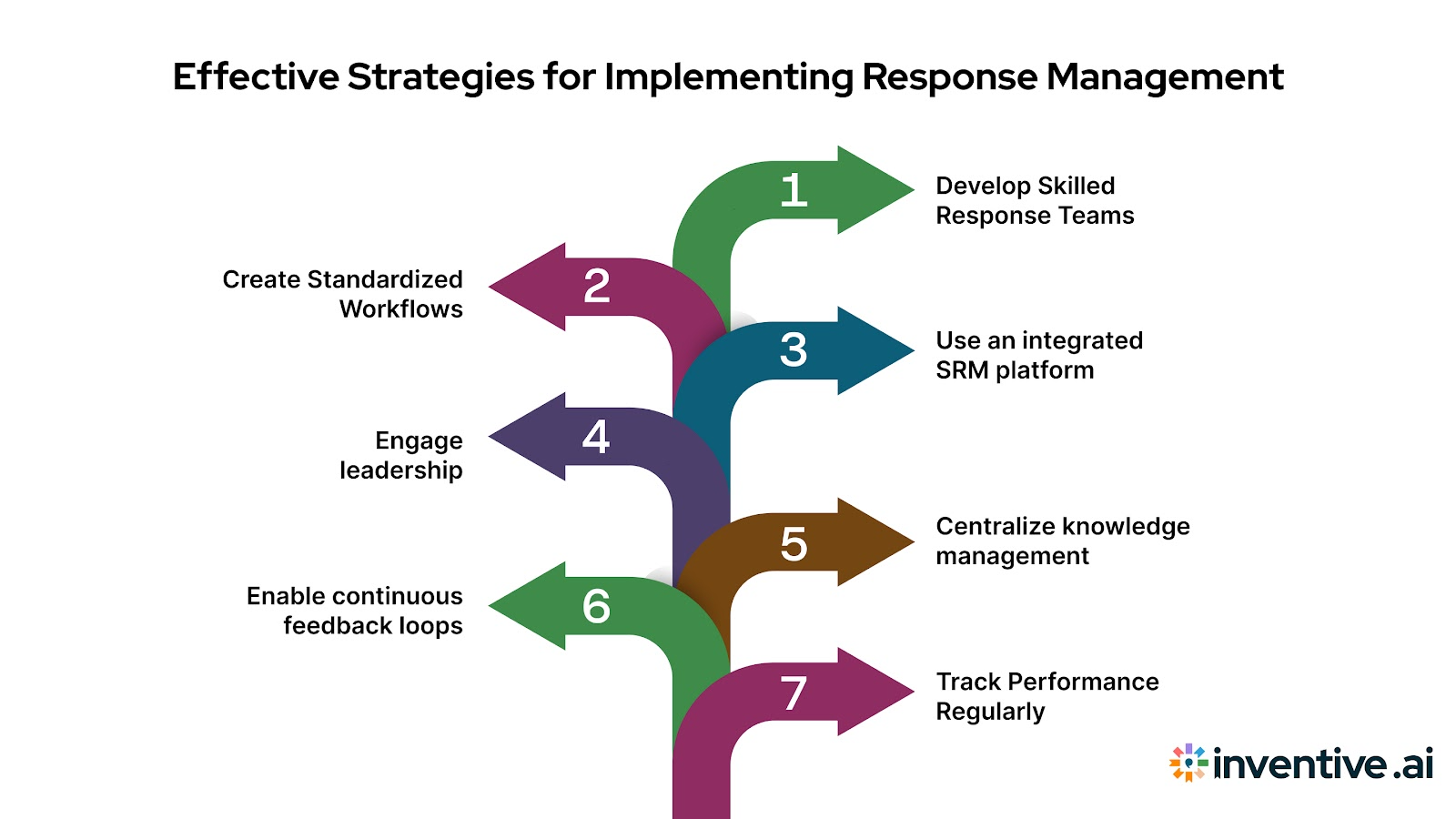 Effective Strategies for Implementing Response Management

1
Develop Skilled Response Teams

2
Create Standardized Workflows

3
Use an integrated SRM platform

4
Engage leadership

5
Centralize knowledge management

6
Enable continuous feedback loops

7
Track Performance Regularly

inventive.ai